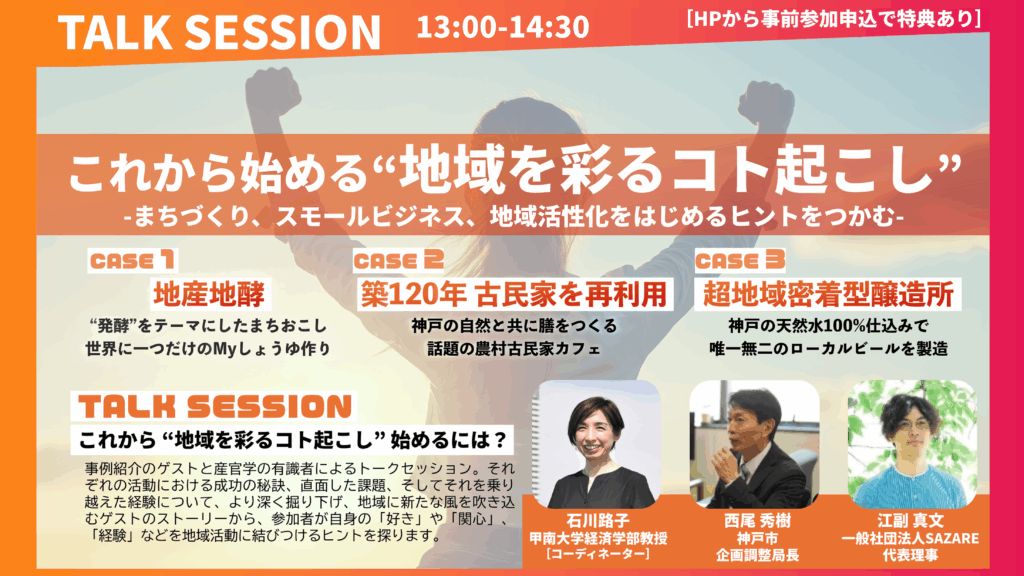 TALK SESSION 13:00-14:30

［HPから事前参加申込で特典あり］

これから始める“地域を彩るコト起こし”

-まちづくり、スモールビジネス、地域活性化をはじめるヒントをつかむ-

CASE 1
地産地酵
“発酵”をテーマにしたまちおこし
世界に一つだけのMyしょうゆ作り

CASE 2
築120年 古民家を再利用
神戸の自然と共に膳をつくる
話題の農村古民家カフェ

CASE 3
超地域密着型醸造所
神戸の天然水100%仕込みで
唯一無二のローカルビールを製造

TALK SESSION
これから “地域を彩るコト起こし” 始めるには？

事例紹介のゲストと産官学の有識者によるトークセッション。それぞれの活動における成功の秘訣、直面した課題、そしてそれを乗り越えた経験について、より深く掘り下げ、地域に新たな風を吹き込むゲストのストーリーから、参加者が自身の「好き」や「関心」、「経験」などを地域活動に結びつけるヒントを探ります。

石川路子
甲南大学経済学部教授
［コーディネーター］

西尾 秀樹
神戸市
企画調整局長

江副 真文
一般社団法人SAZARE
代表理事